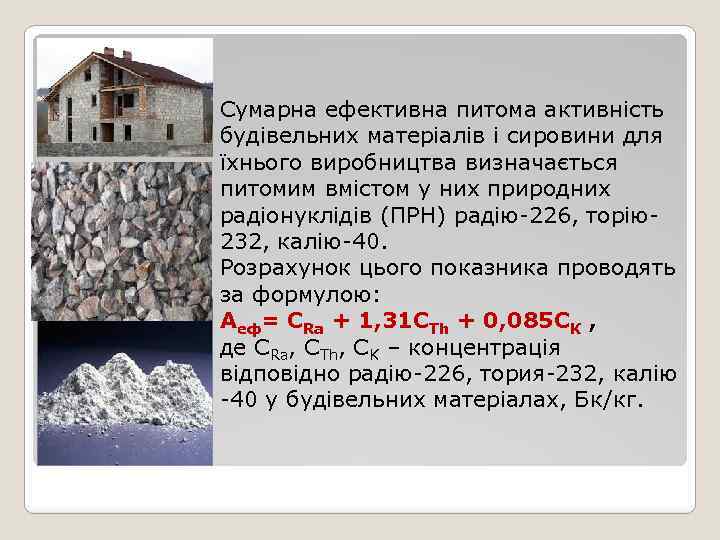 Сумарна ефективна питома активність будівельних матеріалів і сировини для їхнього виробництва визначається питомим вмістом у них природних радіонуклідів (ПРН) радію-226, торію-232, калію-40.
Розрахунок цього показника проводять за формулою:
$A_{еф} = C_{Ra} + 1,31C_{Th} + 0,085C_{K}$ ,
де $C_{Ra}$, $C_{Th}$, $C_{K}$ – концентрація відповідно радію-226, тория-232, калію -40 у будівельних матеріалах, Бк/кг.